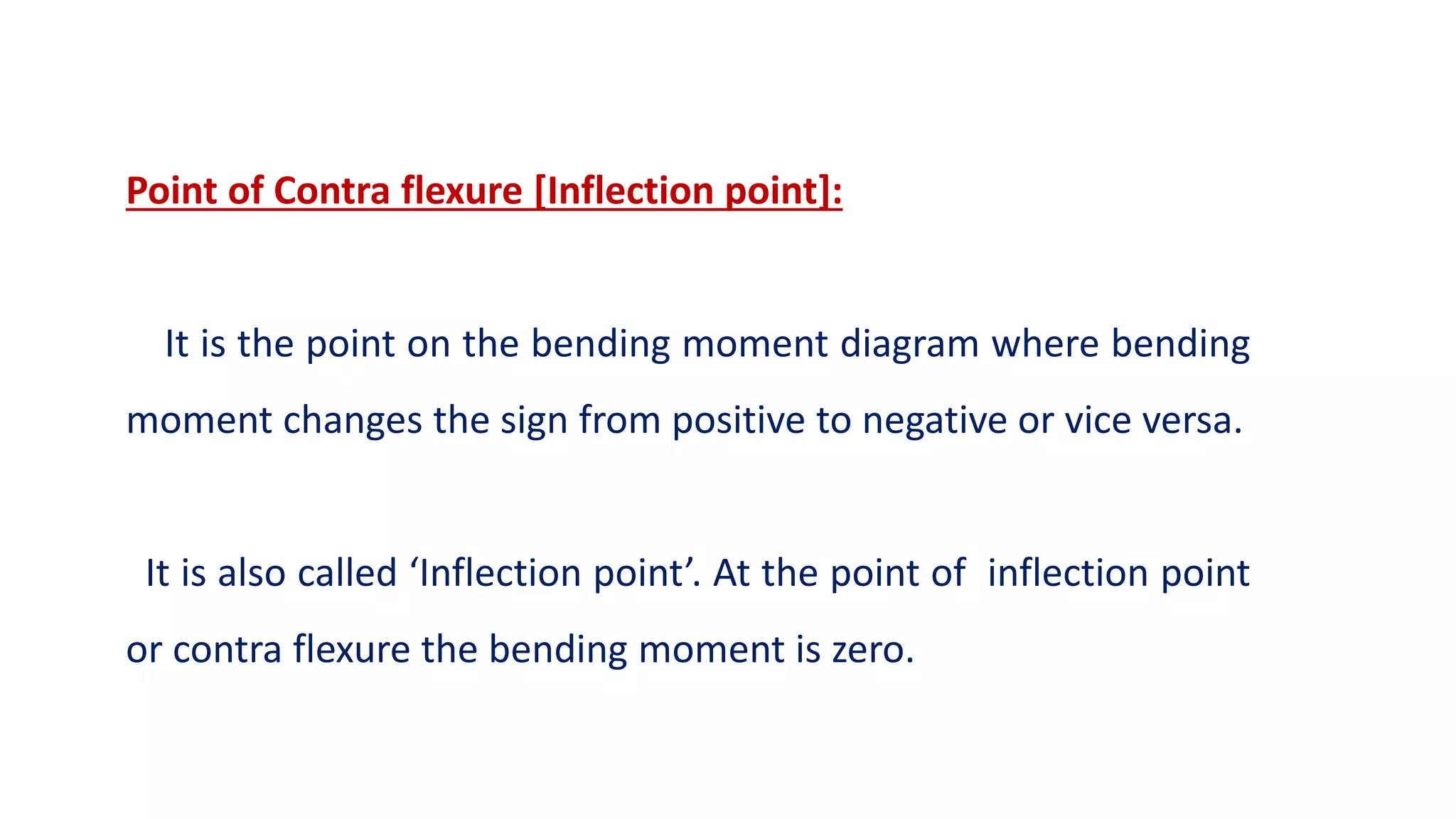 Point of Contra flexure [Inflection point]:

It is the point on the bending moment diagram where bending moment changes the sign from positive to negative or vice versa.

It is also called ‘Inflection point’. At the point of inflection point or contra flexure the bending moment is zero.